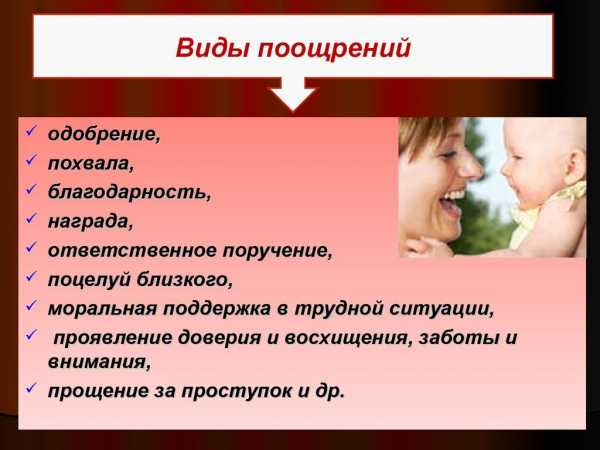 Виды поощрений

✓ одобрение,
✓ похвала,
✓ благодарность,
✓ награда,
✓ ответственное поручение,
✓ поцелуй близкого,
✓ моральная поддержка в трудной ситуации,
✓ проявление доверия и восхищения, заботы и внимания,
✓ прощение за проступок и др.